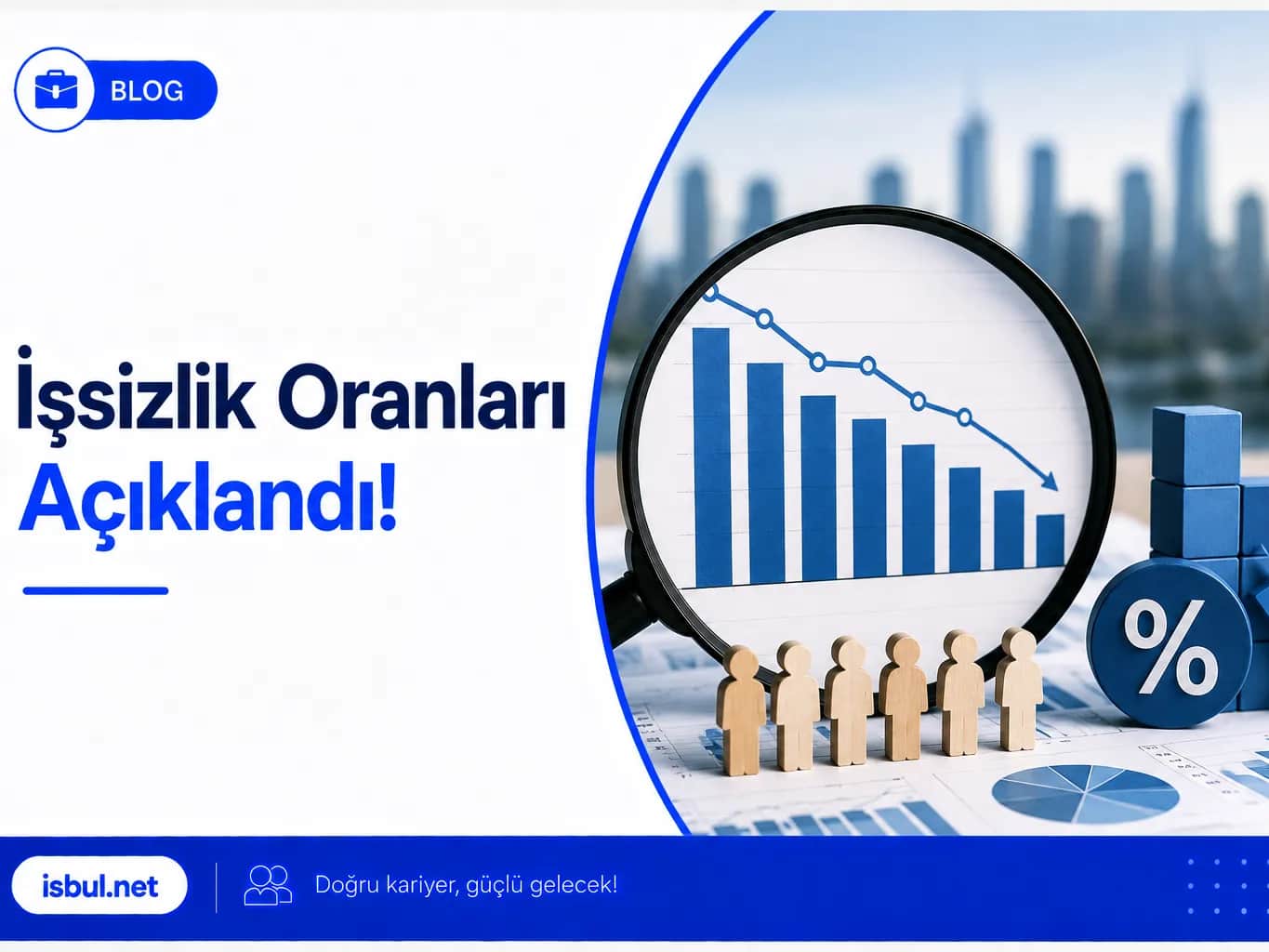 BLOG

İşsizlik Oranları Açıklandı!

%

isbul.net

Doğru kariyer, güçlü gelecek!